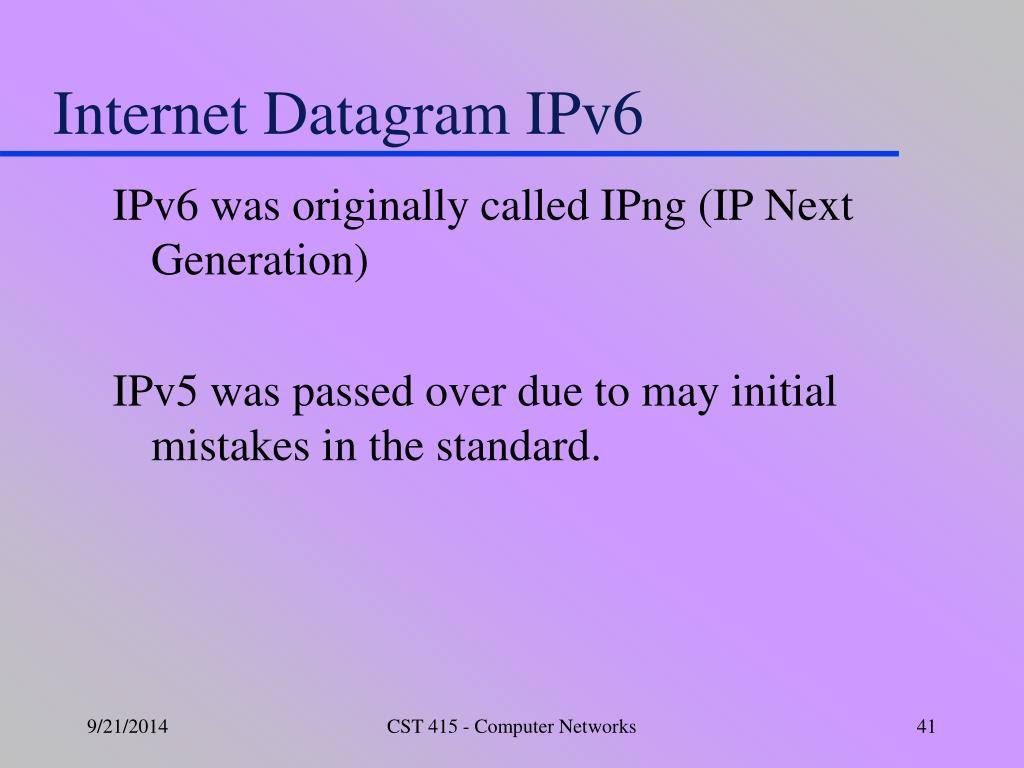 Internet Datagram IPv6

IPv6 was originally called IPng (IP Next Generation)

IPv5 was passed over due to may initial mistakes in the standard.

9/21/2014

CST 415 - Computer Networks

41